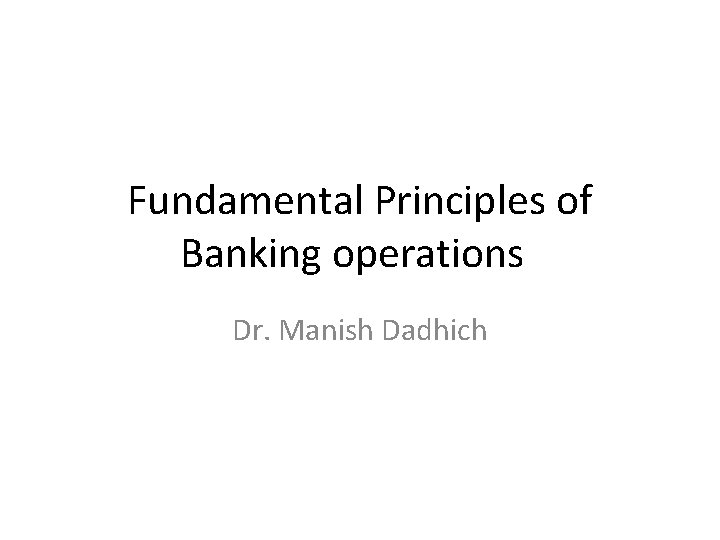 Fundamental Principles of Banking operations

Dr. Manish Dadhich